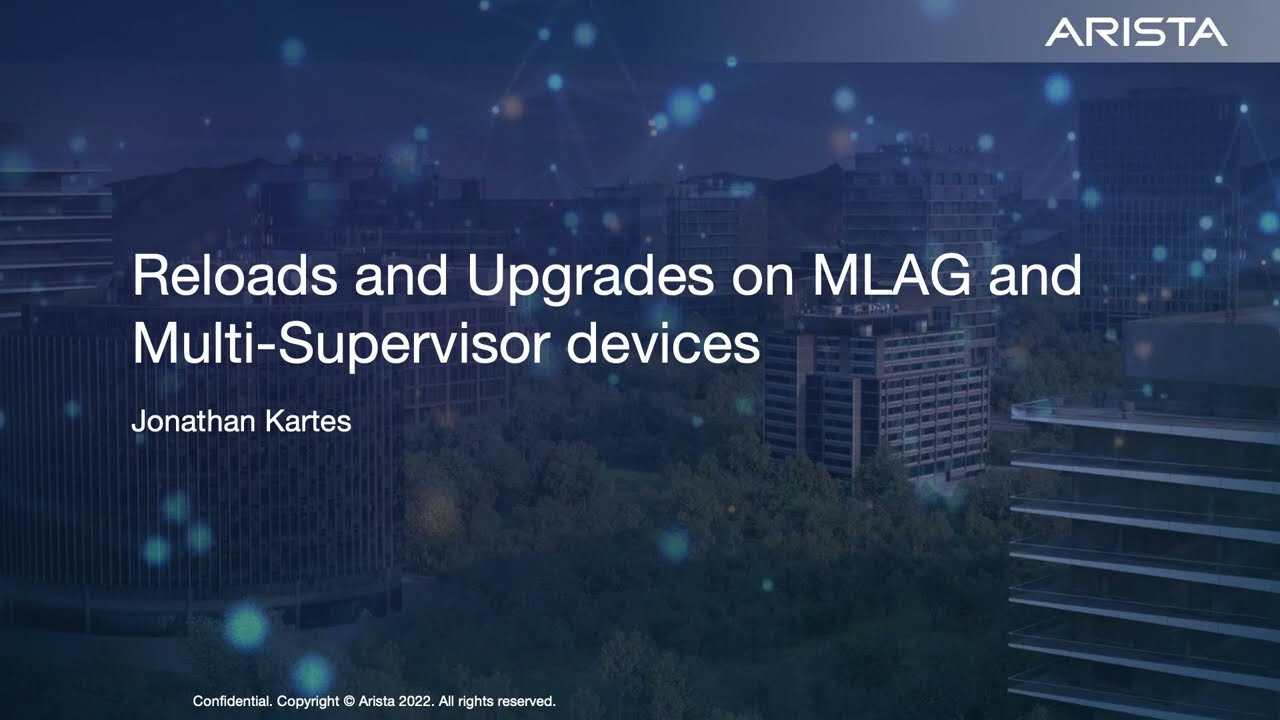 ARISTA

Reloads and Upgrades on MLAG and Multi-Supervisor devices

Jonathan Kartes

Confidential. Copyright © Arista 2022. All rights reserved.